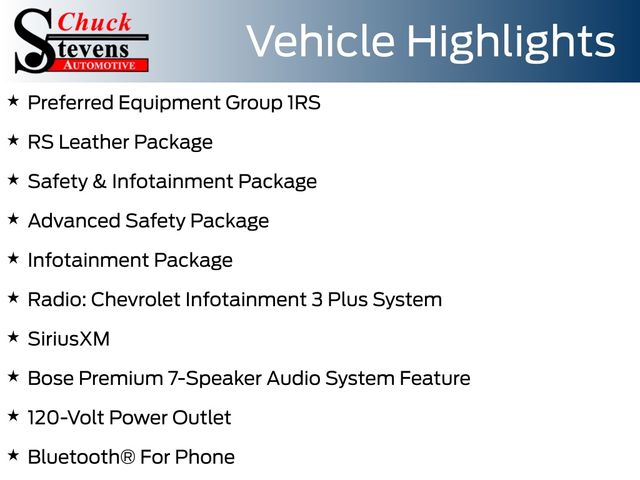 Chuck Stevens AUTOMOTIVE

Vehicle Highlights

★ Preferred Equipment Group 1RS

★ RS Leather Package

★ Safety & Infotainment Package

★ Advanced Safety Package

★ Infotainment Package

★ Radio: Chevrolet Infotainment 3 Plus System

★ SiriusXM

★ Bose Premium 7-Speaker Audio System Feature

★ 120-Volt Power Outlet

★ Bluetooth® For Phone